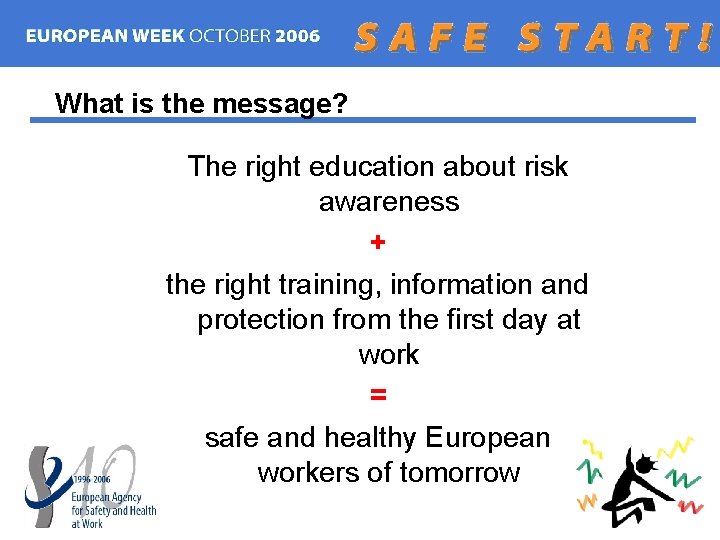 EUROPEAN WEEK OCTOBER 2006 SAFE START!

What is the message?

The right education about risk awareness

+

the right training, information and protection from the first day at work

=

safe and healthy European workers of tomorrow

10

1996-2006
European Agency for Safety and Health at Work